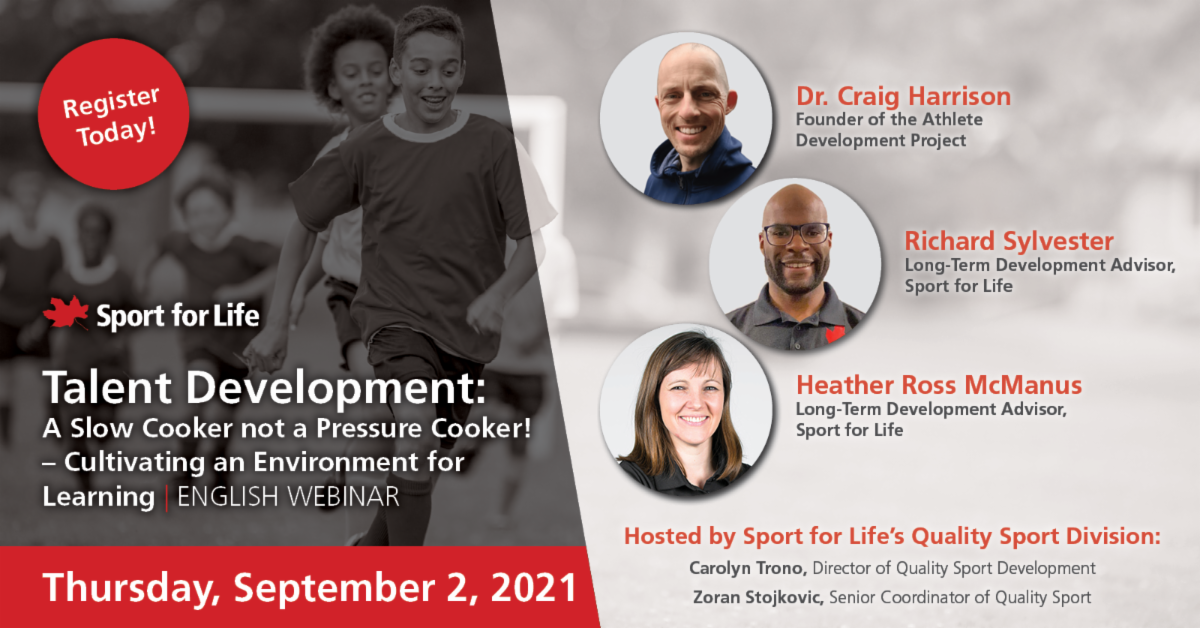 Register Today!

Sport for Life

Talent Development:
A Slow Cooker not a Pressure Cooker! – Cultivating an Environment for Learning | ENGLISH WEBINAR

Thursday, September 2, 2021

Dr. Craig Harrison
Founder of the Athlete Development Project

Richard Sylvester
Long-Term Development Advisor, Sport for Life

Heather Ross McManus
Long-Term Development Advisor, Sport for Life

Hosted by Sport for Life's Quality Sport Division:
Carolyn Trono, Director of Quality Sport Development
Zoran Stojkovic, Senior Coordinator of Quality Sport